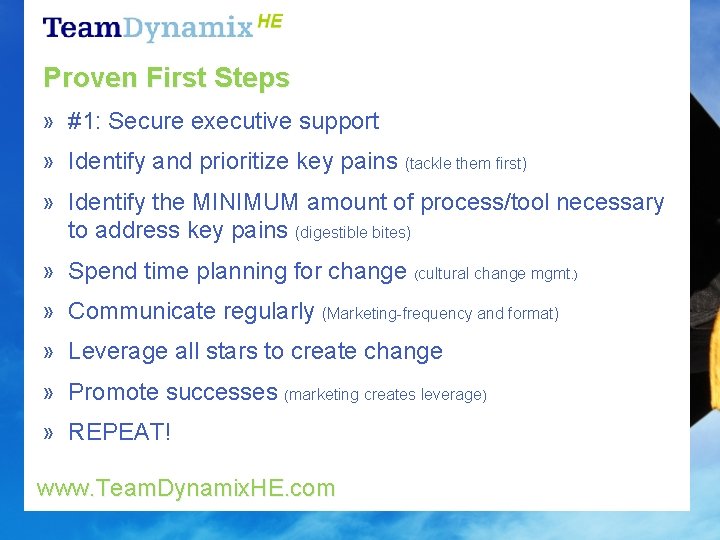 TeamDynamix HE

Proven First Steps

» #1: Secure executive support

» Identify and prioritize key pains (tackle them first)

» Identify the MINIMUM amount of process/tool necessary to address key pains (digestible bites)

» Spend time planning for change (cultural change mgmt.)

» Communicate regularly (Marketing-frequency and format)

» Leverage all stars to create change

» Promote successes (marketing creates leverage)

» REPEAT!

www.TeamDynamixHE.com